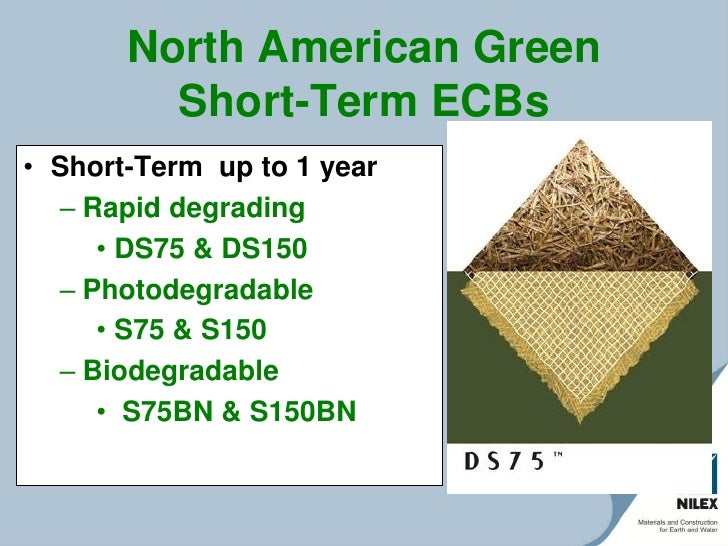 North American Green Short-Term ECBs

• Short-Term up to 1 year
– Rapid degrading
• DS75 & DS150
– Photodegradable
• S75 & S150
– Biodegradable
• S75BN & S150BN

DS75™

NILEX
Materials and Construction for Earth and Water